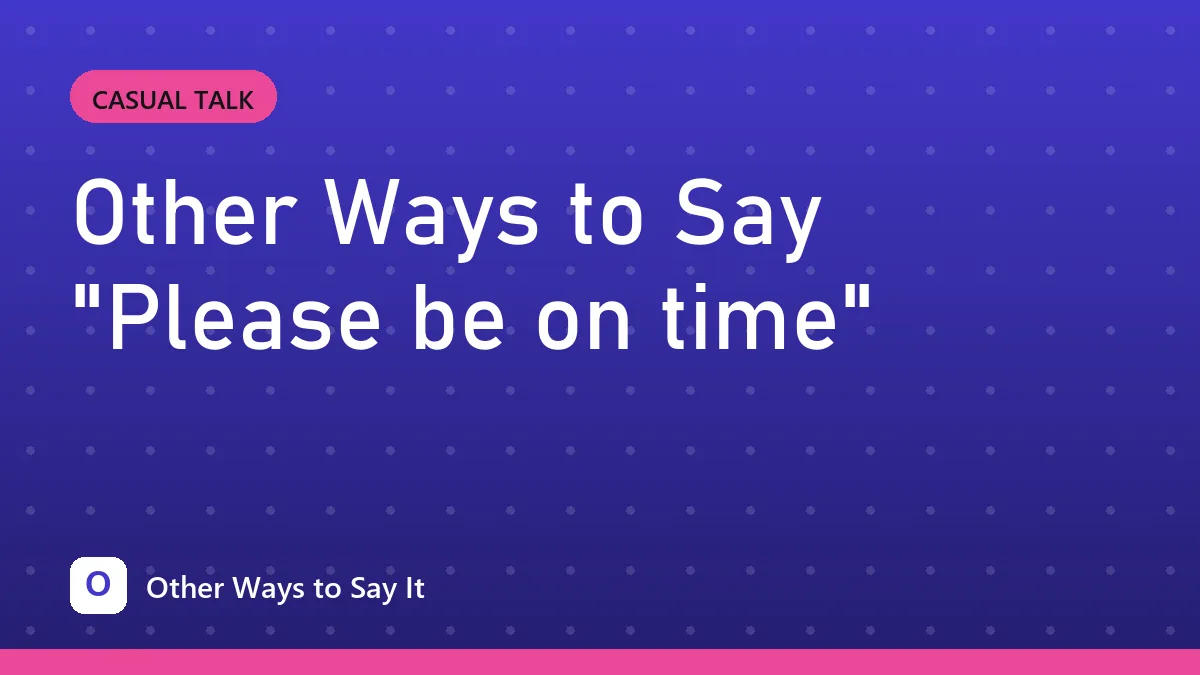 CASUAL TALK

Other Ways to Say "Please be on time"

O

Other Ways to Say It